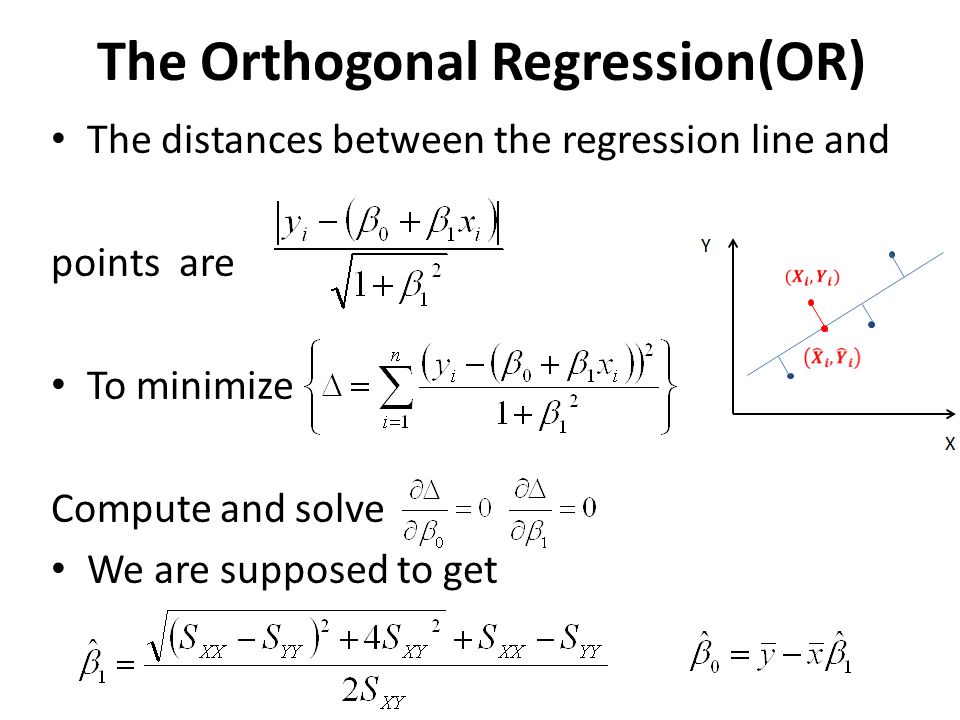 The Orthogonal Regression(OR)

• The distances between the regression line and points are $\frac{|y_i - (\beta_0 + \beta_1 x_i)|}{\sqrt{1+\beta_1^2}}$

Y

$(X_i, Y_i)$

$(\hat{X}_i, \hat{Y}_i)$

X

• To minimize $\left\{ \Delta = \sum_{i=1}^{n} \frac{(y_i - (\beta_0 + \beta_1 x_i))^2}{1+\beta_1^2} \right\}$

Compute and solve $\frac{\partial \Delta}{\partial \beta_0} = 0$ $\frac{\partial \Delta}{\partial \beta_1} = 0$

• We are supposed to get

$\hat{\beta}_1 = \frac{\sqrt{(S_{XX} - S_{YY})^2 + 4S_{XY}^2} + S_{XX} - S_{YY}}{2S_{XY}}$ $\hat{\beta}_0 = \bar{y} - \bar{x}\hat{\beta}_1$